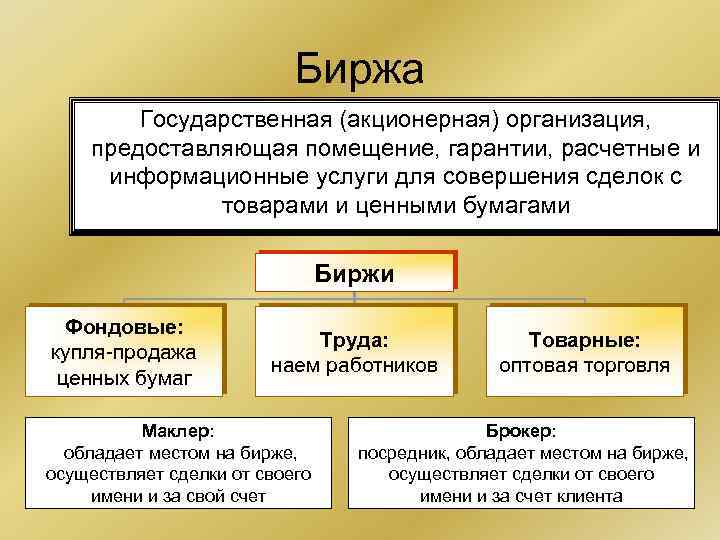 Биржа

Государственная (акционерная) организация, предоставляющая помещение, гарантии, расчетные и информационные услуги для совершения сделок с товарами и ценными бумагами

Биржи

Фондовые: купля-продажа ценных бумаг

Труда: наем работников

Товарные: оптовая торговля

Маклер: обладает местом на бирже, осуществляет сделки от своего имени и за свой счет

Брокер: посредник, обладает местом на бирже, осуществляет сделки от своего имени и за счет клиента